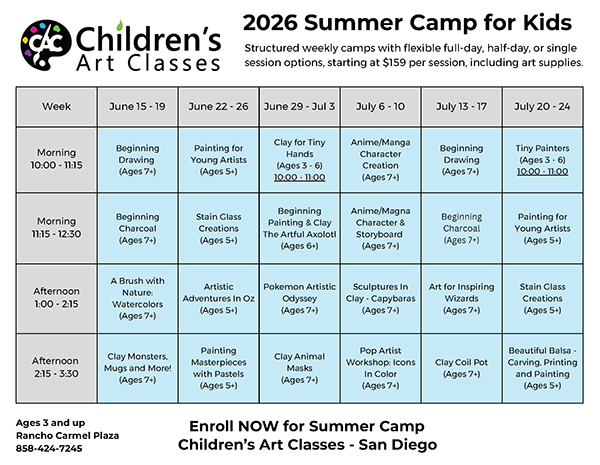 CAC Children's Art Classes

2026 Summer Camp for Kids

Structured weekly camps with flexible full-day, half-day, or single session options, starting at $159 per session, including art supplies.

| Week | June 15 - 19 | June 22 - 26 | June 29 - Jul 3 | July 6 - 10 | July 13 - 17 | July 20 - 24 |
|---|---|---|---|---|---|---|
| Morning 10:00 - 11:15 | Beginning Drawing (Ages 7+) | Painting for Young Artists (Ages 5+) | Clay for Tiny Hands (Ages 3 - 6) 10:00 - 11:00 | Anime/Manga Character Creation (Ages 7+) | Beginning Drawing (Ages 7+) | Tiny Painters (Ages 3 - 6) 10:00 - 11:00 |
| Morning 11:15 - 12:30 | Beginning Charcoal (Ages 7+) | Stain Glass Creations (Ages 5+) | Beginning Painting & Clay The Artful Axolotl (Ages 6+) | Anime/Magna Character & Storyboard (Ages 7+) | Beginning Charcoal (Ages 7+) | Painting for Young Artists (Ages 5+) |
| Afternoon 1:00 - 2:15 | A Brush with Nature: Watercolors (Ages 7+) | Artistic Adventures In Oz (Ages 5+) | Pokemon Artistic Odyssey (Ages 7+) | Sculptures In Clay - Capybaras (Ages 7+) | Art for Inspiring Wizards (Ages 7+) | Stain Glass Creations (Ages 5+) |
| Afternoon 2:15 - 3:30 | Clay Monsters, Mugs and More! (Ages 7+) | Painting Masterpieces with Pastels (Ages 5+) | Clay Animal Masks (Ages 7+) | Pop Artist Workshop: Icons In Color (Ages 7+) | Clay Coil Pot (Ages 7+) | Beautiful Balsa - Carving, Printing and Painting (Ages 5+) |

Ages 3 and up
Rancho Carmel Plaza
858-424-7245

Enroll NOW for Summer Camp
Children's Art Classes - San Diego